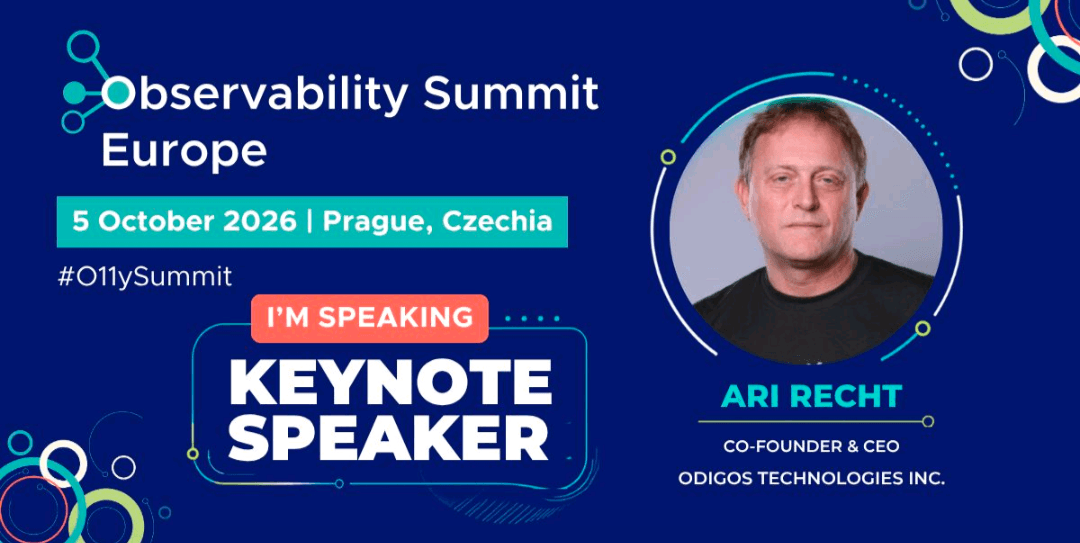 Observability Summit Europe

5 October 2026 | Prague, Czechia

#O11ySummit

I'M SPEAKING

KEYNOTE SPEAKER

ARI RECHT

CO-FOUNDER & CEO
ODIGOS TECHNOLOGIES INC.